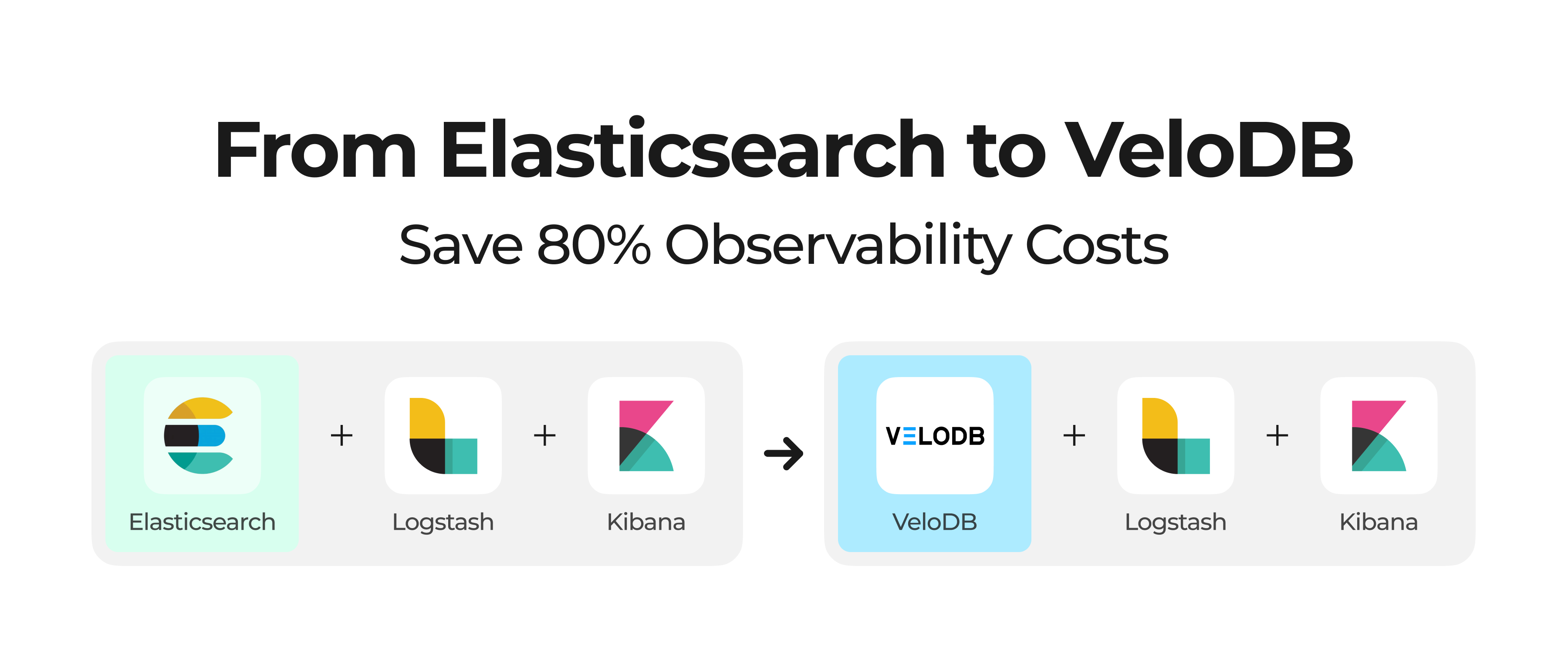 From Elasticsearch to VeloDB

Save 80% Observability Costs

Elasticsearch + Logstash + Kibana → VELODB VeloDB + Logstash + Kibana